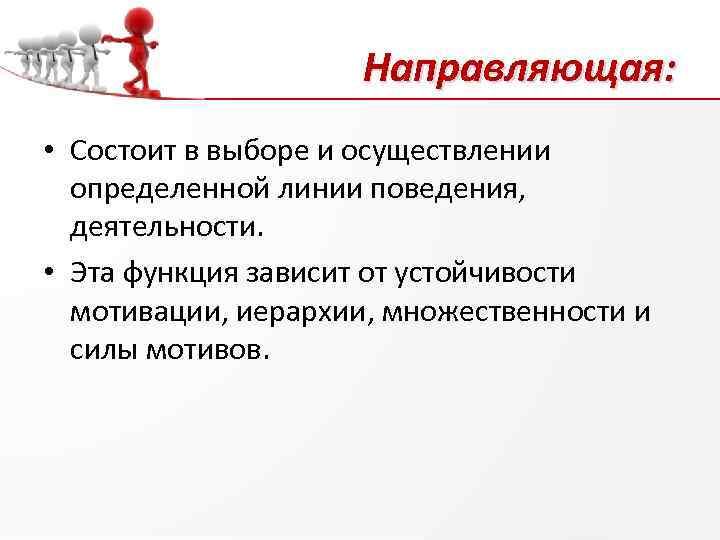 Направляющая:

• Состоит в выборе и осуществлении определенной линии поведения, деятельности.

• Эта функция зависит от устойчивости мотивации, иерархии, множественности и силы мотивов.